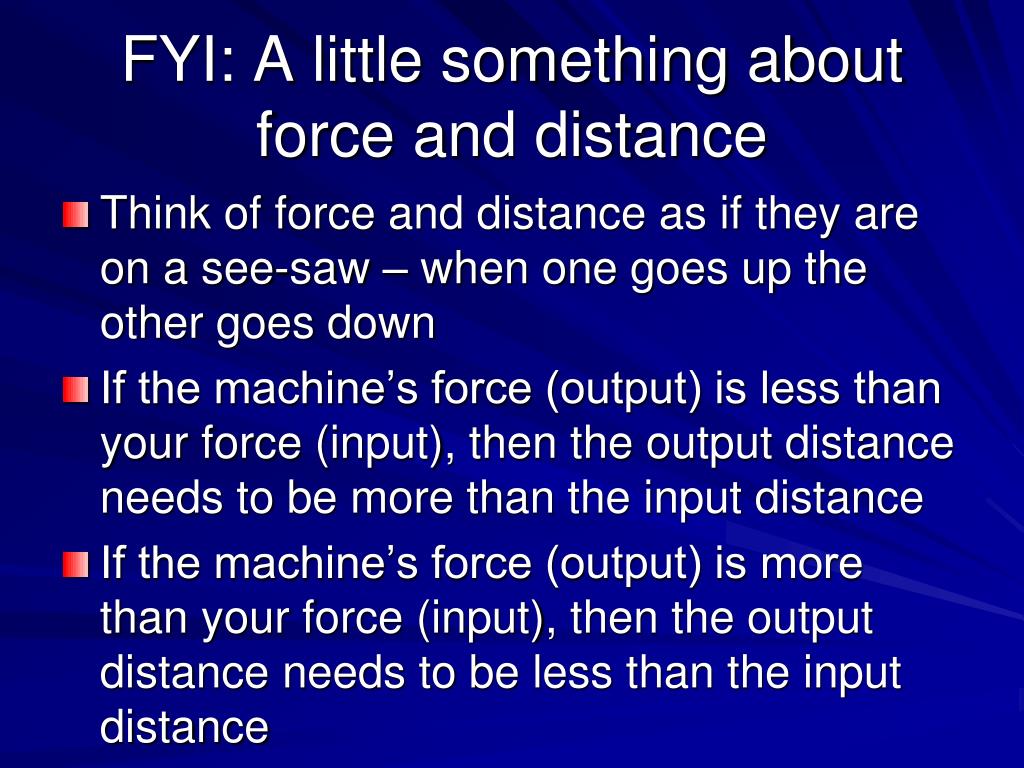 FYI: A little something about force and distance

Think of force and distance as if they are on a see-saw – when one goes up the other goes down

If the machine’s force (output) is less than your force (input), then the output distance needs to be more than the input distance

If the machine’s force (output) is more than your force (input), then the output distance needs to be less than the input distance